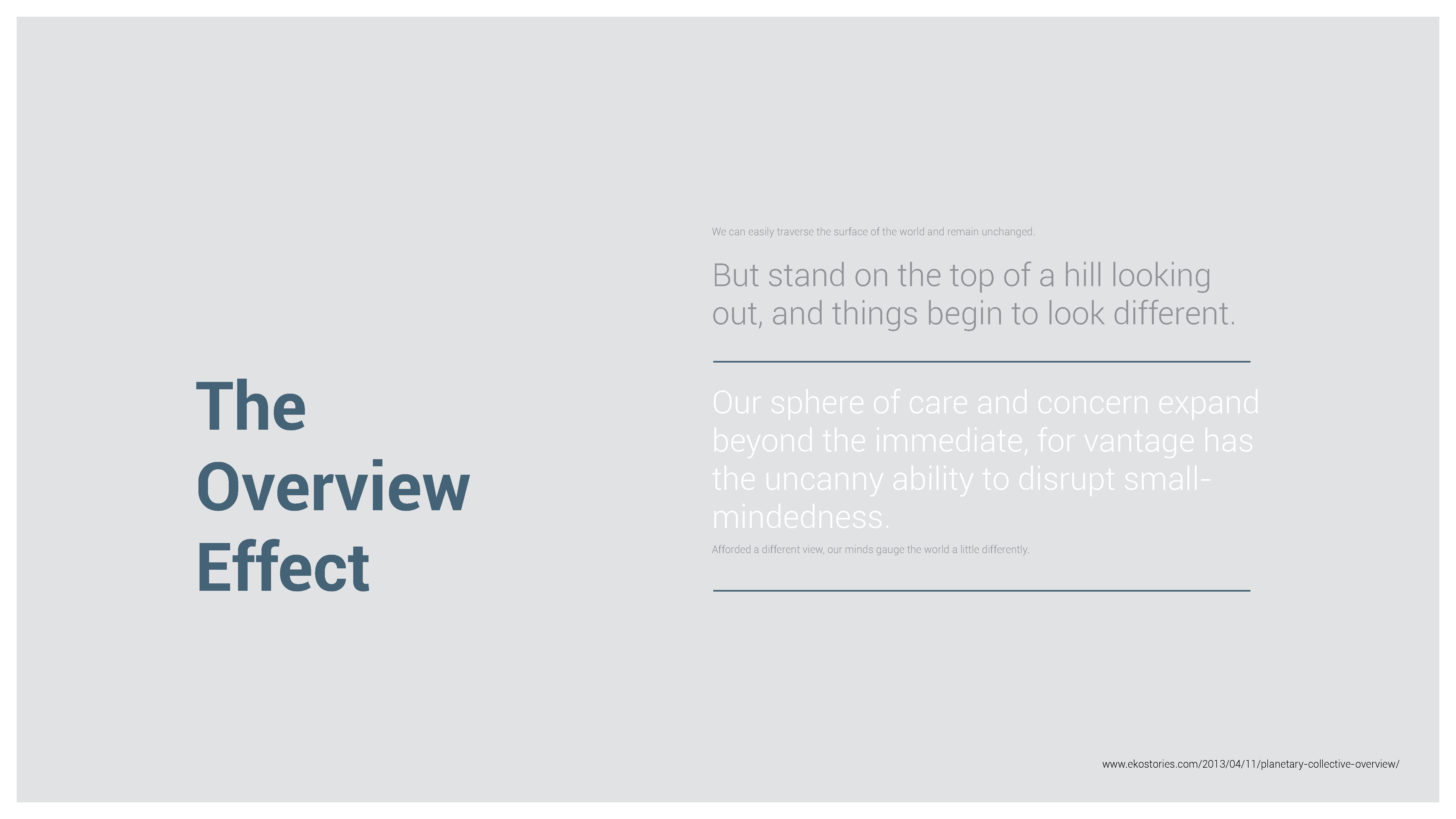 The Overview Effect

We can easily traverse the surface of the world and remain unchanged.

But stand on the top of a hill looking out, and things begin to look different.

Our sphere of care and concern expand beyond the immediate, for vantage has the uncanny ability to disrupt small-mindedness.

Afforded a different view, our minds gauge the world a little differently.

www.ekostories.com/2013/04/11/planetary-collective-overview/